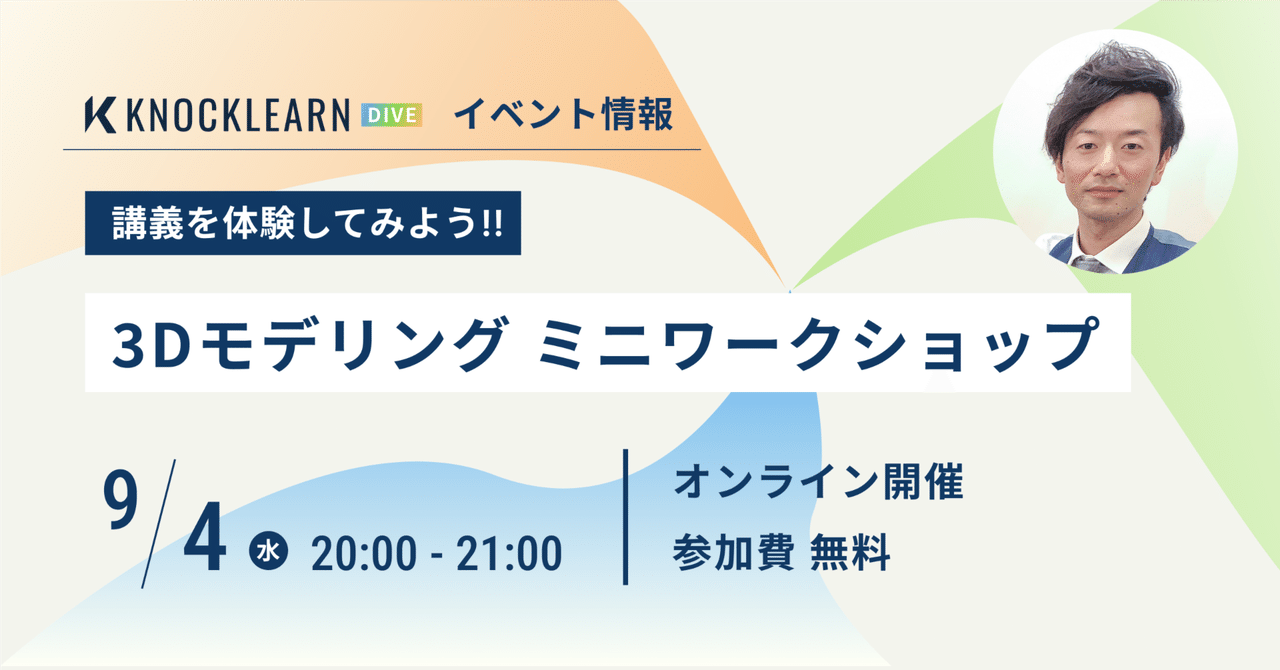 KNOCKLEARN DIVE イベント情報

講義を体験してみよう!!

3Dモデリング ミニワークショップ

9/4 水 20:00 - 21:00

オンライン開催

参加費 無料